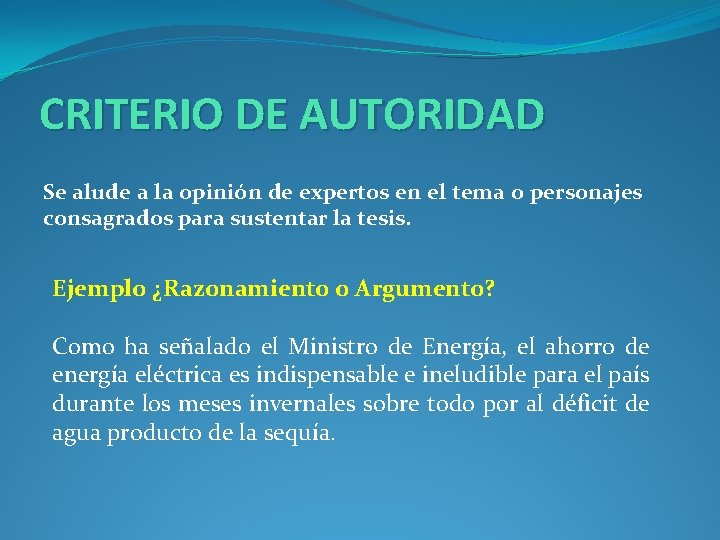 CRITERIO DE AUTORIDAD

Se alude a la opinión de expertos en el tema o personajes consagrados para sustentar la tesis.

Ejemplo ¿Razonamiento o Argumento?

Como ha señalado el Ministro de Energía, el ahorro de energía eléctrica es indispensable e ineludible para el país durante los meses invernales sobre todo por al déficit de agua producto de la sequía.